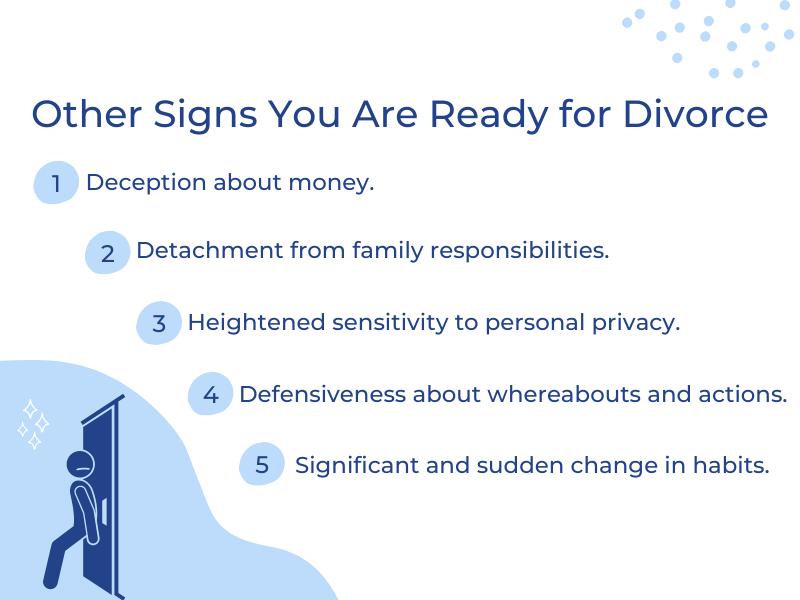 Other Signs You Are Ready for Divorce

1 Deception about money.

2 Detachment from family responsibilities.

3 Heightened sensitivity to personal privacy.

4 Defensiveness about whereabouts and actions.

5 Significant and sudden change in habits.